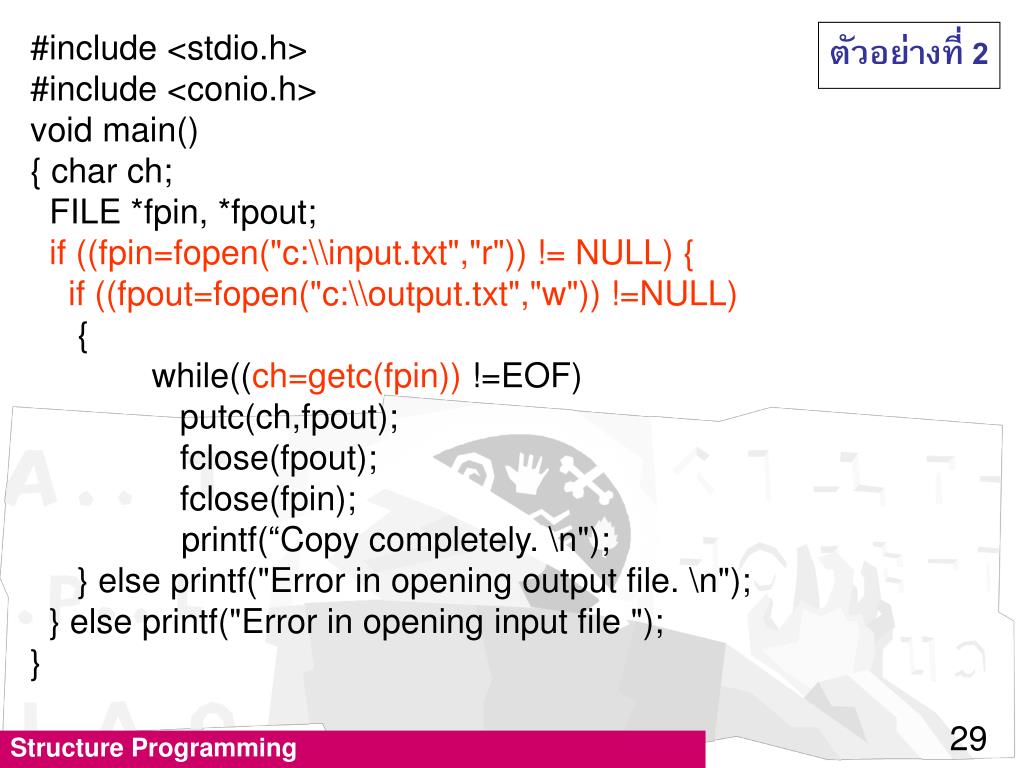 ตัวอย่างที่ 2

#include <stdio.h>
#include <conio.h>
void main()
{ char ch;
FILE *fpin, *fpout;
if ((fpin=fopen("c:\\input.txt","r")) != NULL) {
if ((fpout=fopen("c:\\output.txt","w")) !=NULL)
{
while((ch=getc(fpin)) !=EOF)
putc(ch,fpout);
fclose(fpout);
fclose(fpin);
printf(“Copy completely. \n");
} else printf("Error in opening output file. \n");
} else printf("Error in opening input file ");
}

Structure Programming

29